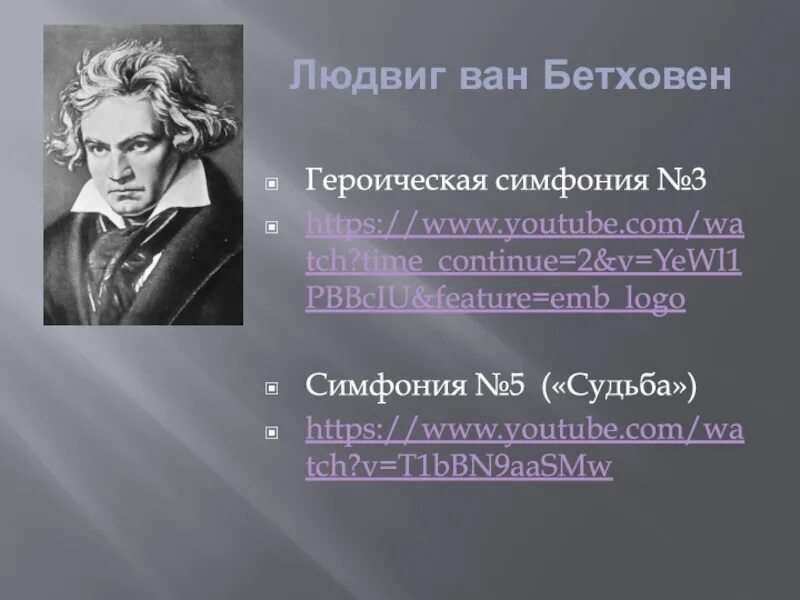 Людвиг ван Бетховен

Героическая симфония №3

https://www.youtube.com/watch?time_continue=2&v=YeWl1PBBcIU&feature=emb_logo

Симфония №5 («Судьба»)

https://www.youtube.com/watch?v=T1bBN9aaSMw